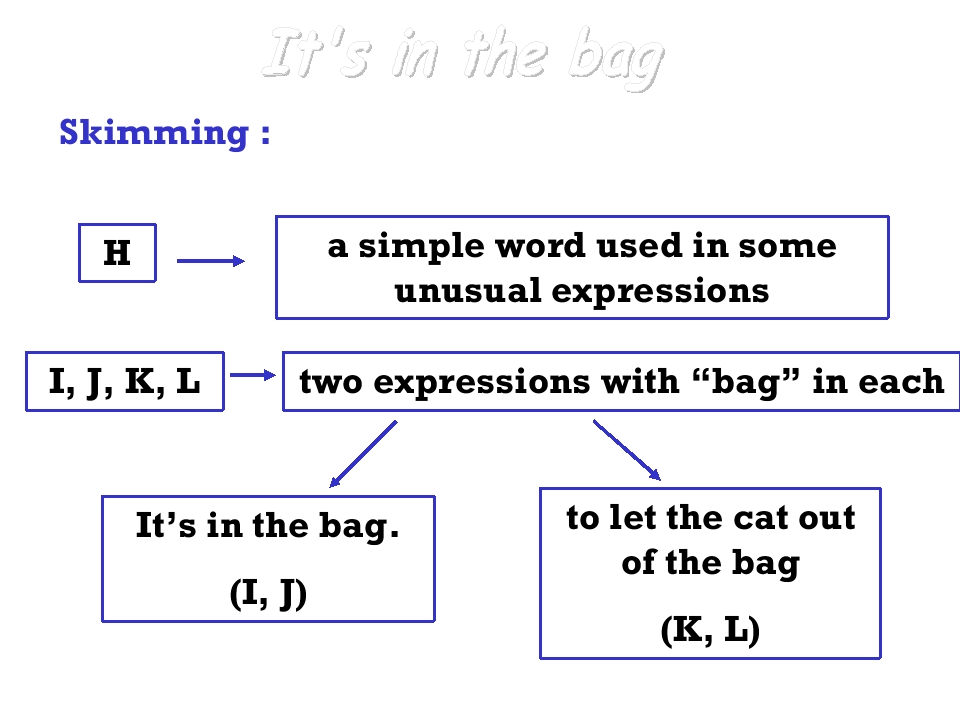 It's in the bag

Skimming :

H

a simple word used in some unusual expressions

I, J, K, L

two expressions with "bag" in each

It's in the bag.

(I, J)

to let the cat out of the bag

(K, L)